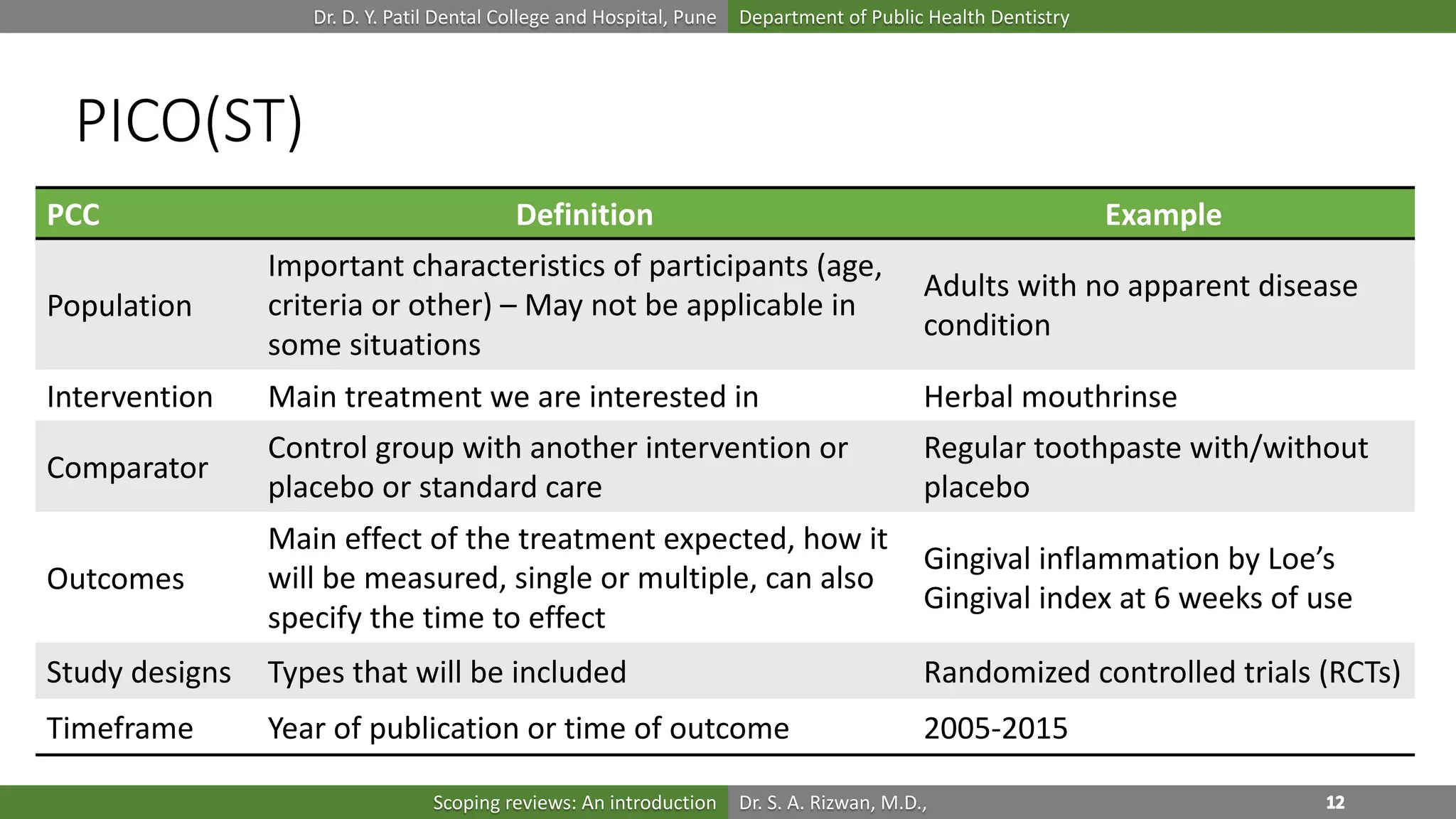 Dr. D. Y. Patil Dental College and Hospital, Pune
Department of Public Health Dentistry

PICO(ST)

| PCC | Definition | Example |
|---|---|---|
| Population | Important characteristics of participants (age, criteria or other) – May not be applicable in some situations | Adults with no apparent disease condition |
| Intervention | Main treatment we are interested in | Herbal mouthrinse |
| Comparator | Control group with another intervention or placebo or standard care | Regular toothpaste with/without placebo |
| Outcomes | Main effect of the treatment expected, how it will be measured, single or multiple, can also specify the time to effect | Gingival inflammation by Loe's Gingival index at 6 weeks of use |
| Study designs | Types that will be included | Randomized controlled trials (RCTs) |
| Timeframe | Year of publication or time of outcome | 2005-2015 |

Scoping reviews: An introduction
Dr. S. A. Rizwan, M.D.,
12